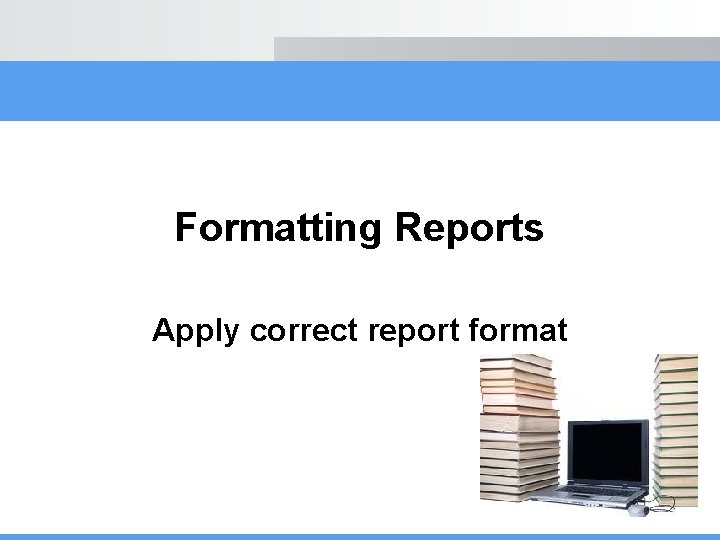 Formatting Reports

Apply correct report format